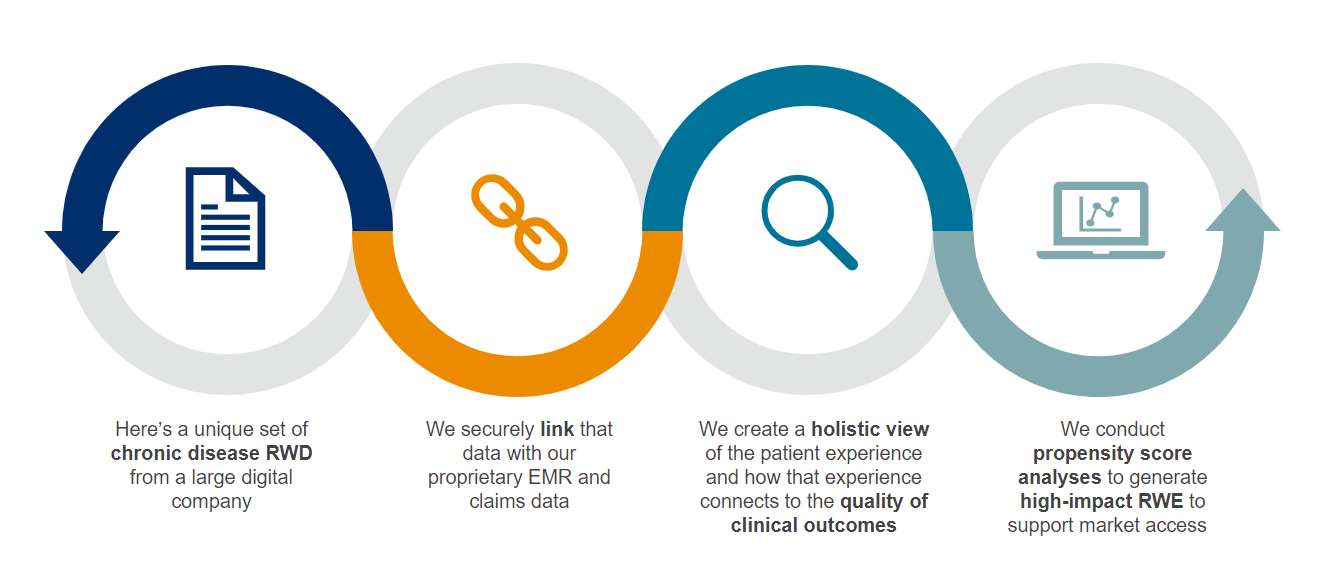 Here's a unique set of chronic disease RWD from a large digital company

We securely link that data with our proprietary EMR and claims data

We create a holistic view of the patient experience and how that experience connects to the quality of clinical outcomes

We conduct propensity score analyses to generate high-impact RWE to support market access